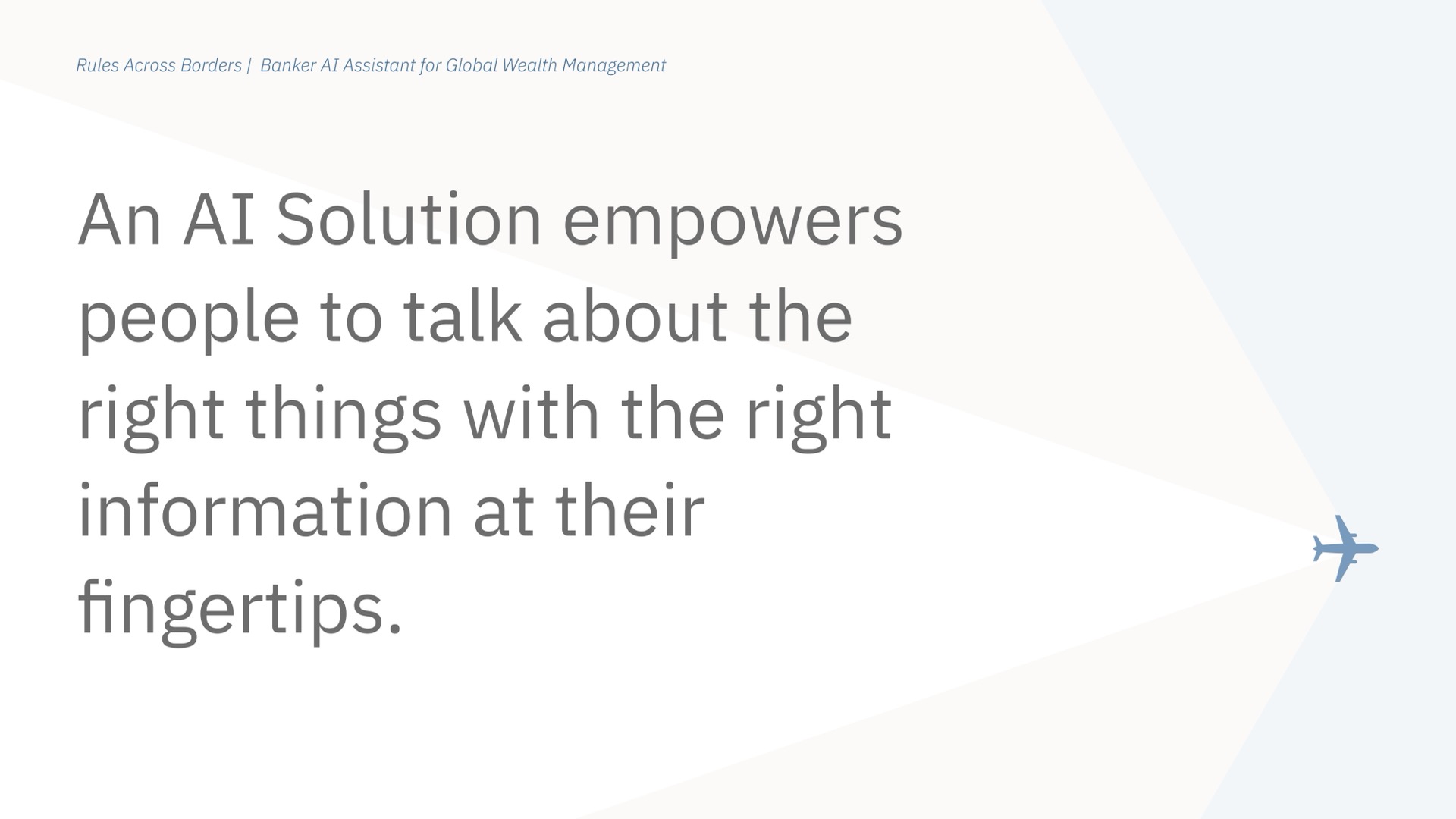 Rules Across Borders | Banker AI Assistant for Global Wealth Management

An AI Solution empowers people to talk about the right things with the right information at their fingertips.